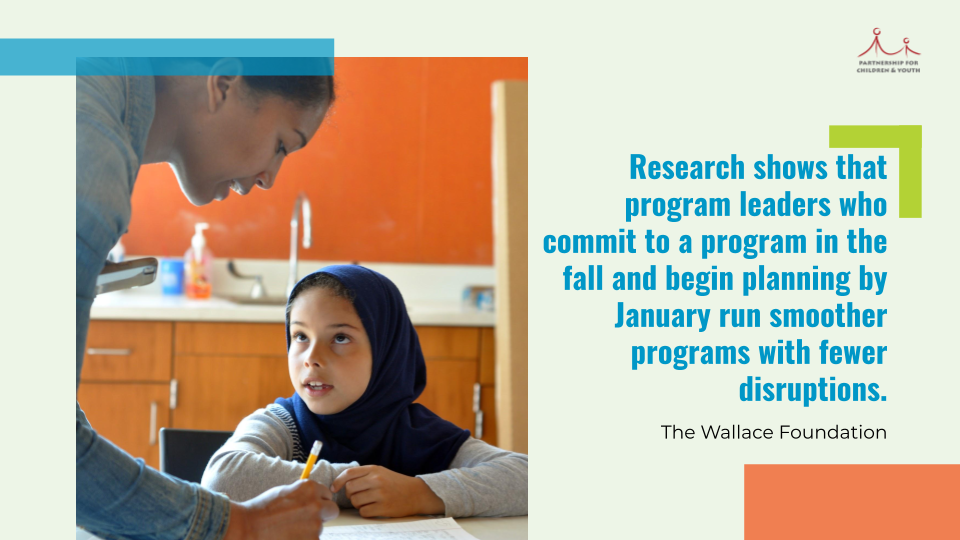 PARTNERSHIP FOR CHILDREN & YOUTH

Research shows that program leaders who commit to a program in the fall and begin planning by January run smoother programs with fewer disruptions.

The Wallace Foundation